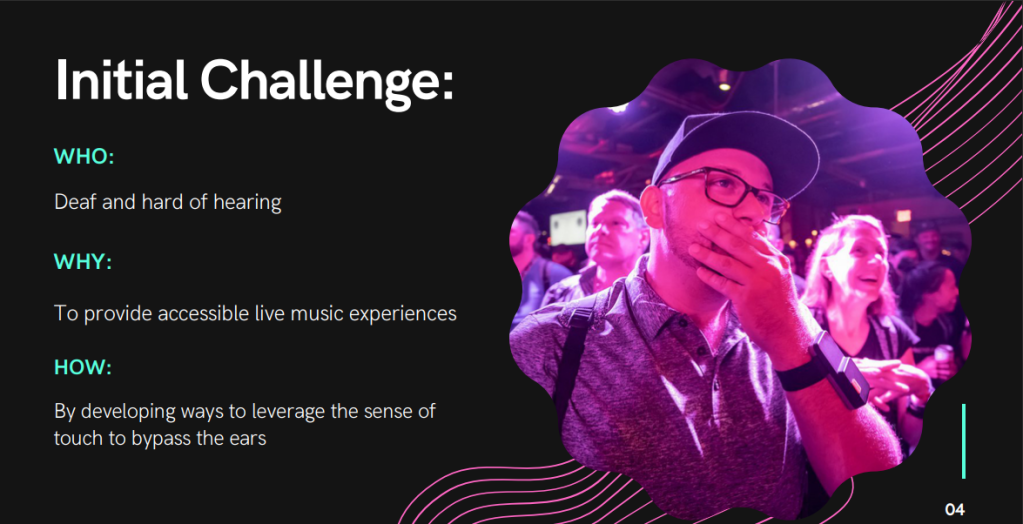 Initial Challenge:

WHO:

Deaf and hard of hearing

WHY:

To provide accessible live music experiences

HOW:

By developing ways to leverage the sense of touch to bypass the ears

04